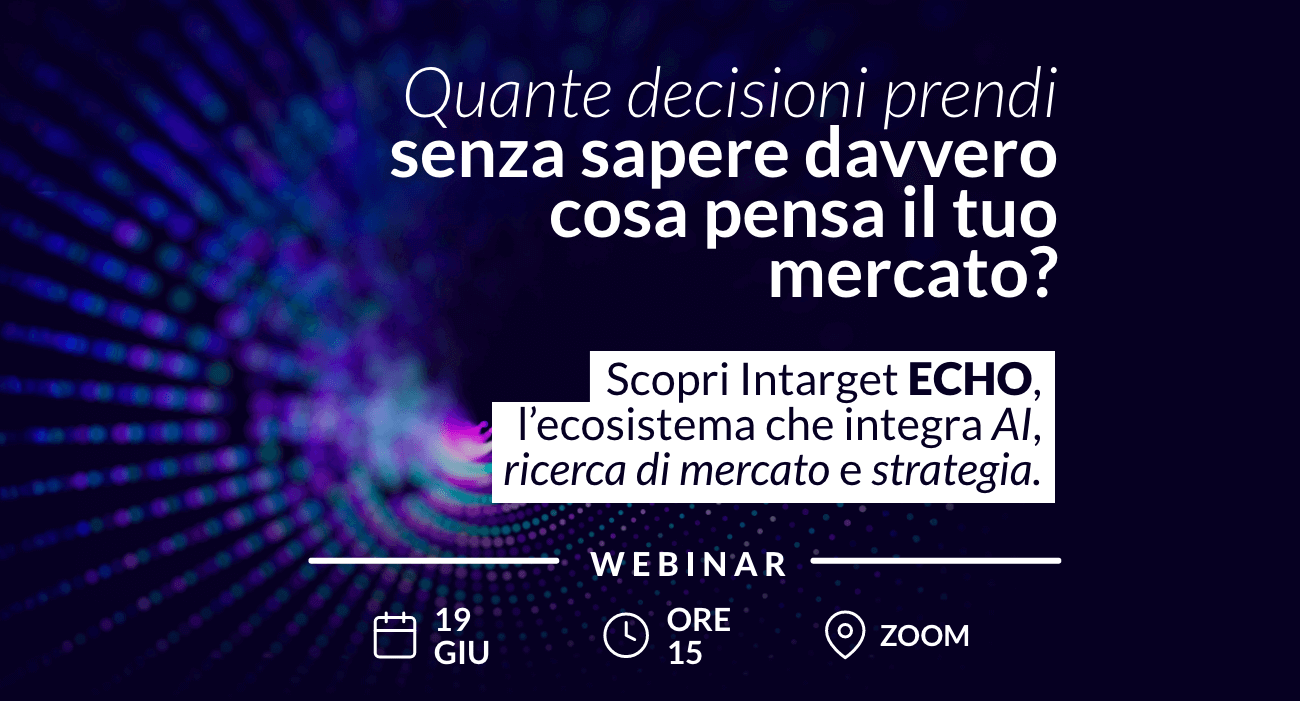 Quante decisioni prendi senza sapere davvero cosa pensa il tuo mercato?

Scopri Intarget ECHO, l’ecosistema che integra AI, ricerca di mercato e strategia.

WEBINAR

19 GIU

ORE 15

ZOOM